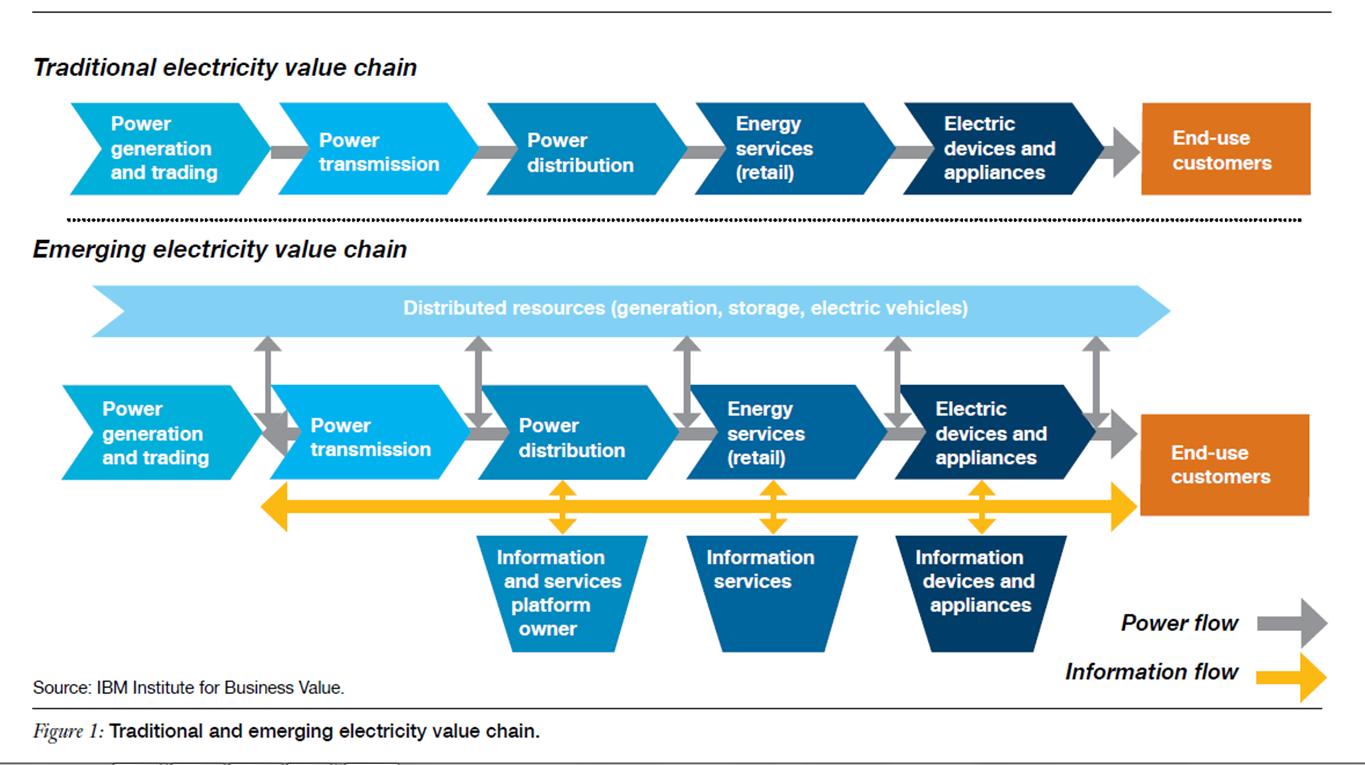 Traditional electricity value chain

Power generation and trading

Power transmission

Power distribution

Energy services (retail)

Electric devices and appliances

End-use customers

Emerging electricity value chain

Distributed resources (generation, storage, electric vehicles)

Power generation and trading

Power transmission

Power distribution

Energy services (retail)

Electric devices and appliances

End-use customers

Information and services platform owner

Information services

Information devices and appliances

Power flow

Information flow

Source: IBM Institute for Business Value.

Figure 1: Traditional and emerging electricity value chain.